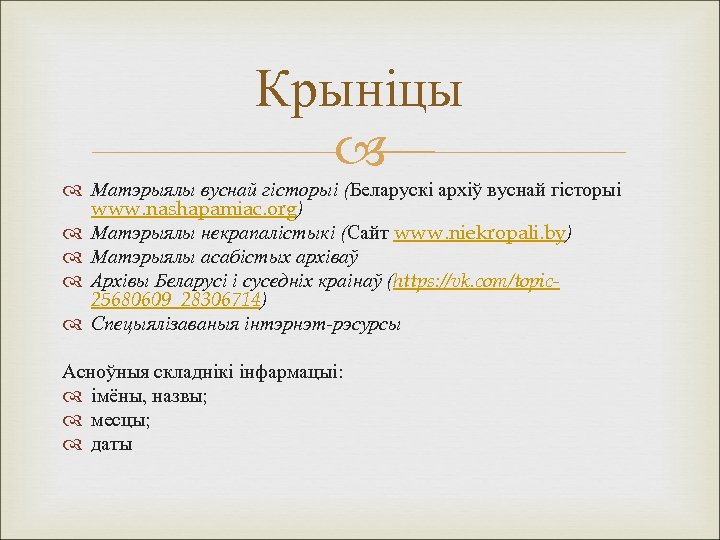 Крыніцы

Матэрыялы вуснай гісторыі (Беларускі архіў вуснай гісторыі www.nashapamiac.org)
Матэрыялы некрапалістыкі (Сайт www.niekropali.by)
Матэрыялы асабістых архіваў
Архівы Беларусі і суседніх краінаў (https://vk.com/topic-25680609_28306714)
Спецыялізаваныя інтэрнэт-рэсурсы

Асноўныя складнікі інфармацыі:
імёны, назвы;
месцы;
даты